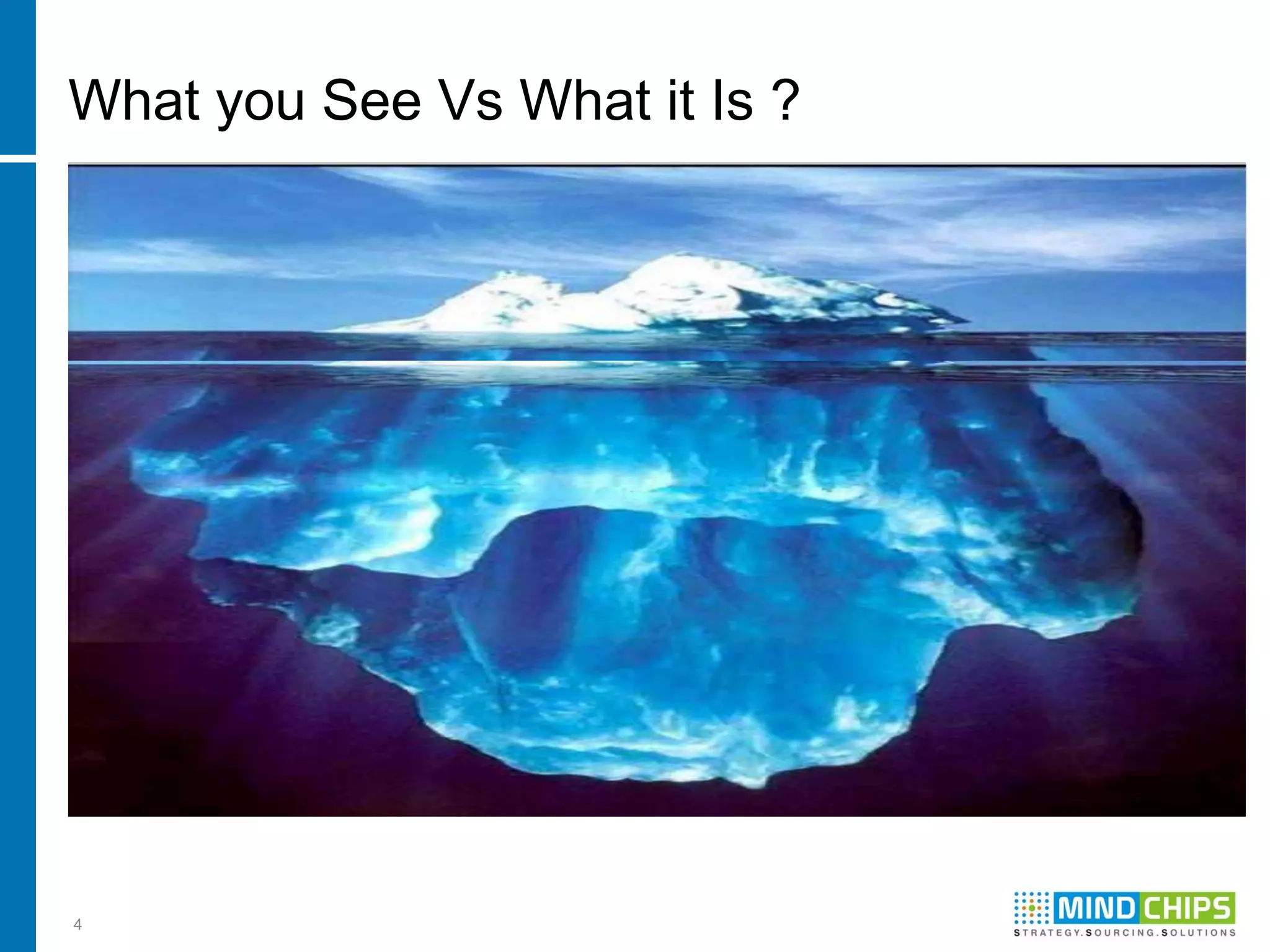 What you See Vs What it Is ?

4

MIND CHIPS
STRATEGY.SOURCING.SOLUTIONS